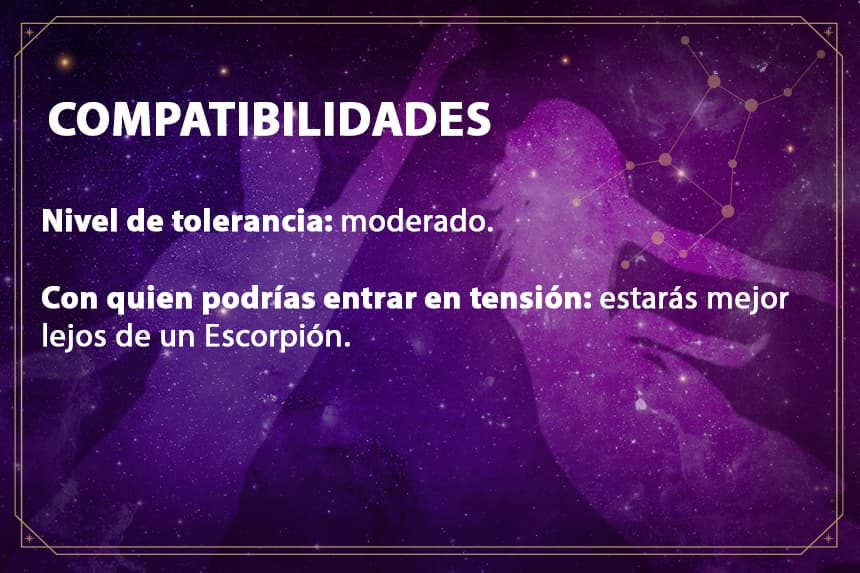 COMPATIBILIDADES

Nivel de tolerancia: moderado.

Con quien podrías entrar en tensión: estarás mejor lejos de un Escorpión.